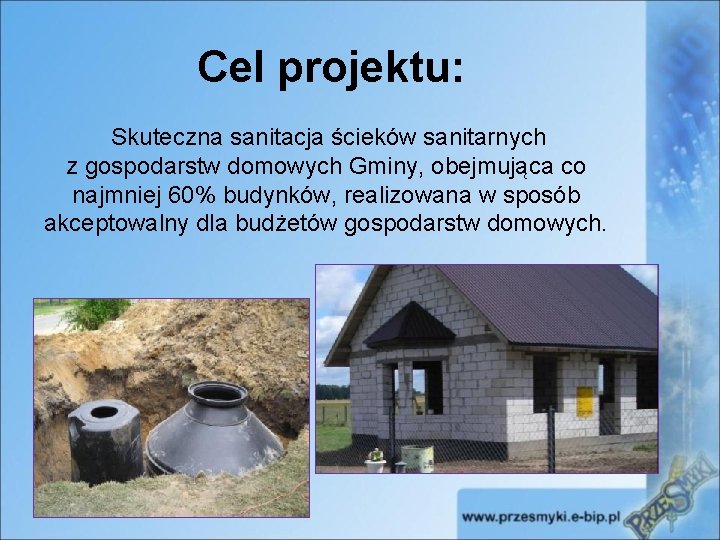 Cel projektu:

Skuteczna sanitacja ścieków sanitarnych z gospodarstw domowych Gminy, obejmująca co najmniej 60% budynków, realizowana w sposób akceptowalny dla budżetów gospodarstw domowych.

www.przesmyki.e-bip.pl

PRZESMYKI